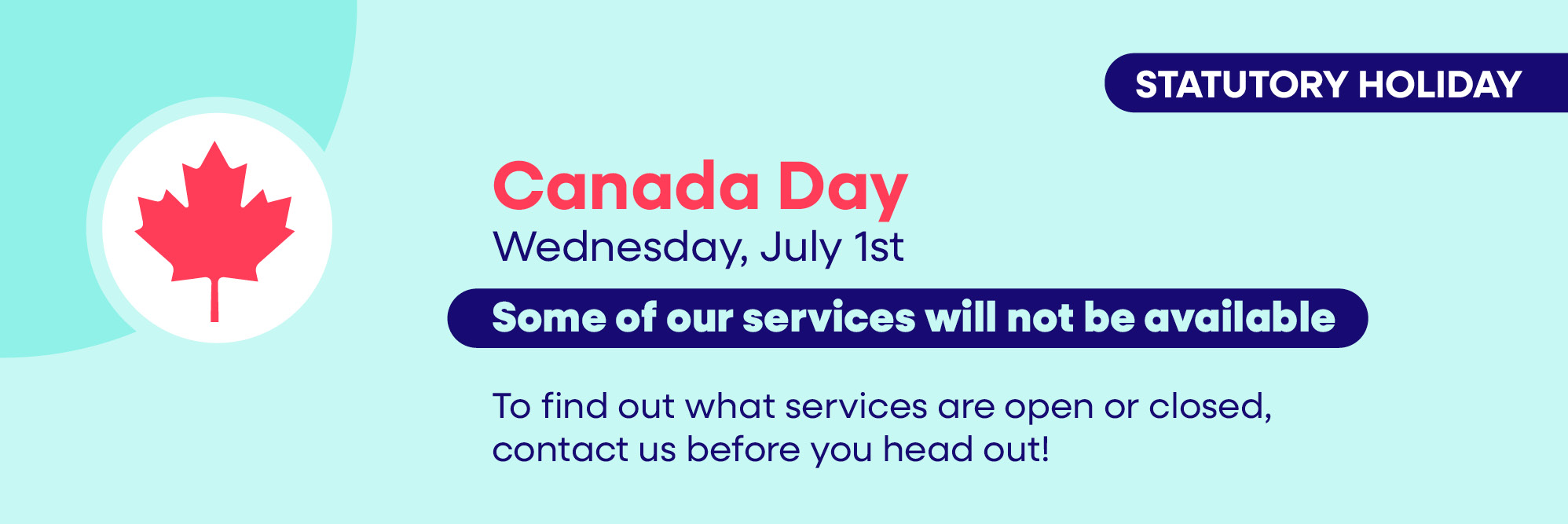 STATUTORY HOLIDAY

Canada Day
Wednesday, July 1st

Some of our services will not be available

To find out what services are open or closed, contact us before you head out!